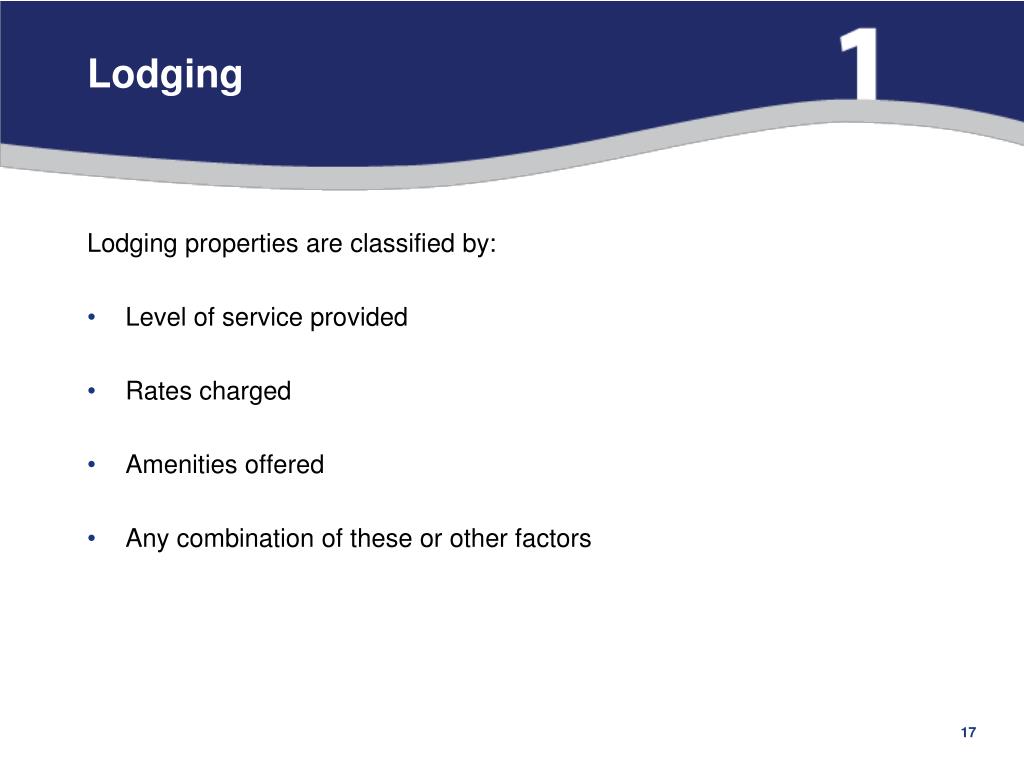 Lodging

1

Lodging properties are classified by:

• Level of service provided

• Rates charged

• Amenities offered

• Any combination of these or other factors

17